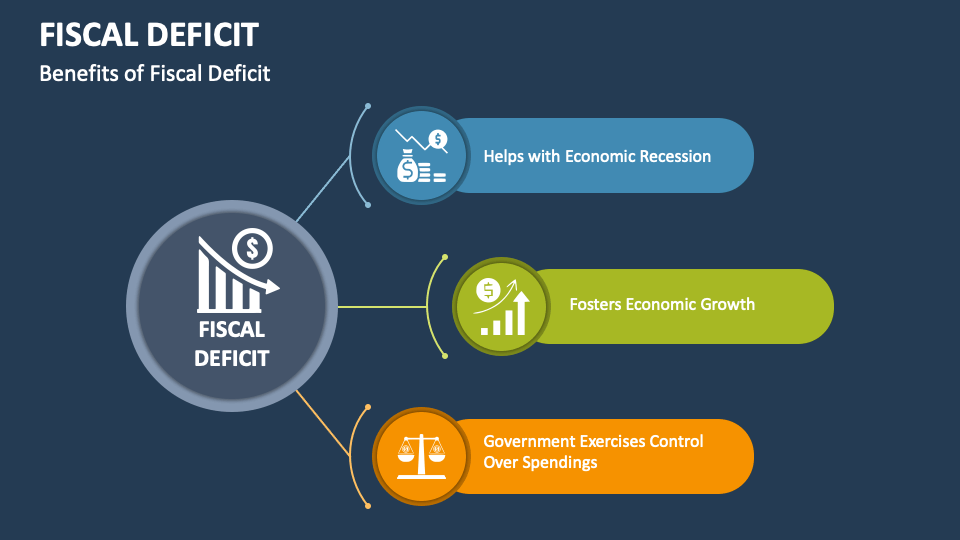 FISCAL DEFICIT
Benefits of Fiscal Deficit

FISCAL DEFICIT

Helps with Economic Recession

Fosters Economic Growth

Government Exercises Control Over Spendings